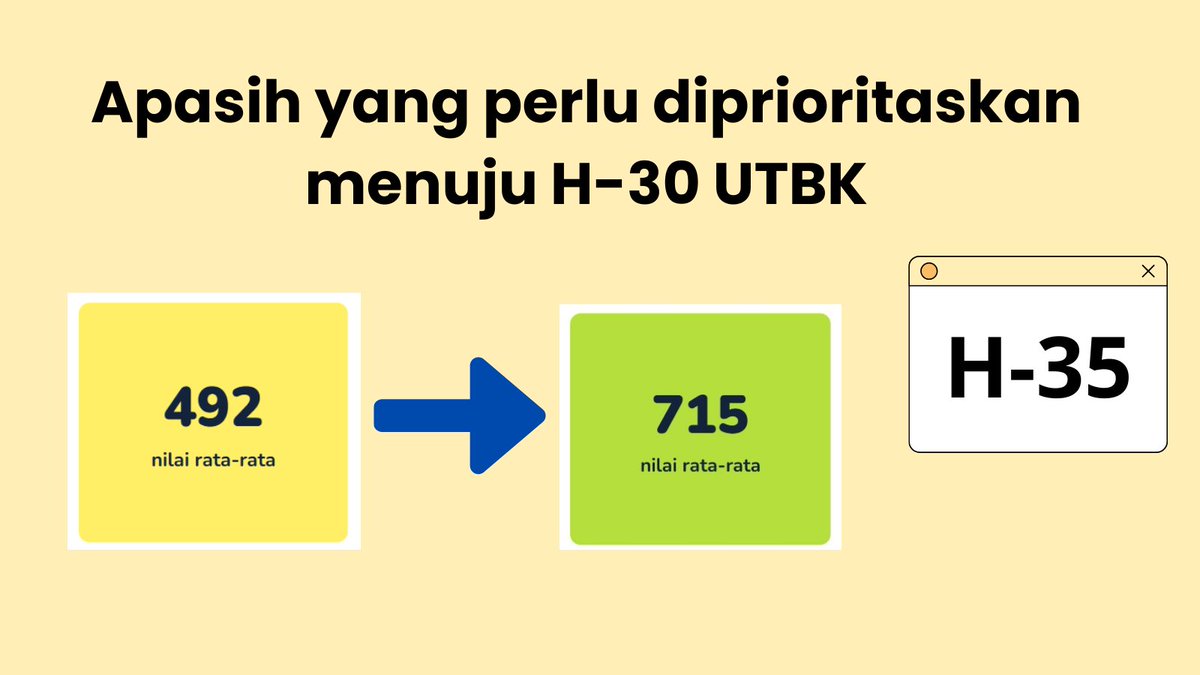 Apasih yang perlu diprioritaskan menuju H-30 UTBK

492
nilai rata-rata

715
nilai rata-rata

H-35